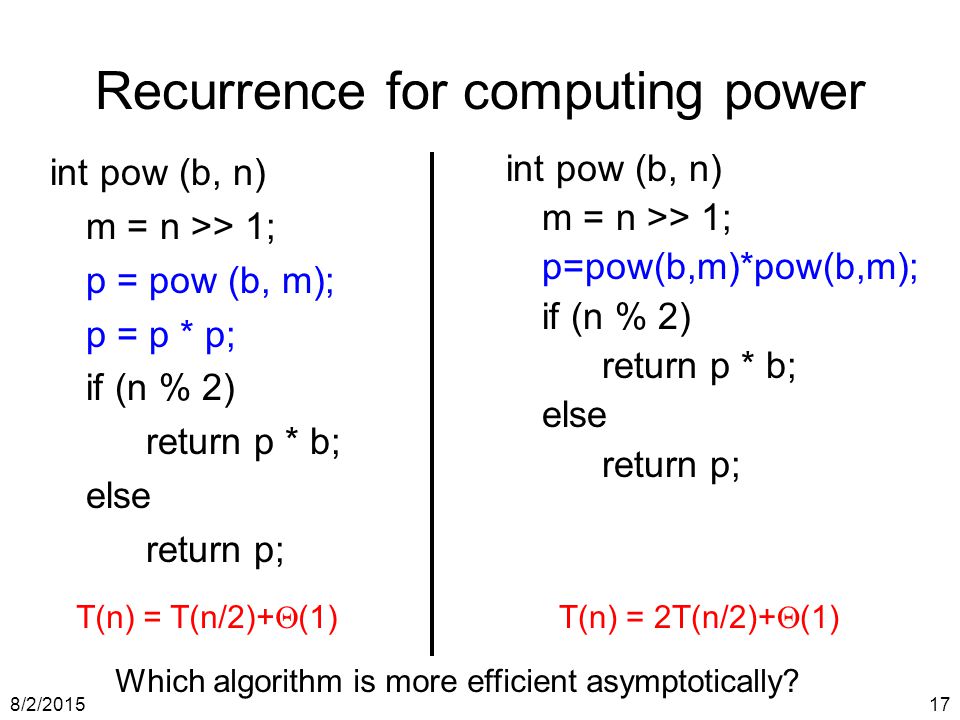 Recurrence for computing power

int pow (b, n)
m = n >> 1;
p = pow (b, m);
p = p * p;
if (n % 2)
return p * b;
else
return p;

$T(n) = T(n/2)+\Theta(1)$

int pow (b, n)
m = n >> 1;
p=pow(b,m)*pow(b,m);
if (n % 2)
return p * b;
else
return p;

$T(n) = 2T(n/2)+\Theta(1)$

Which algorithm is more efficient asymptotically?

8/2/2015

17